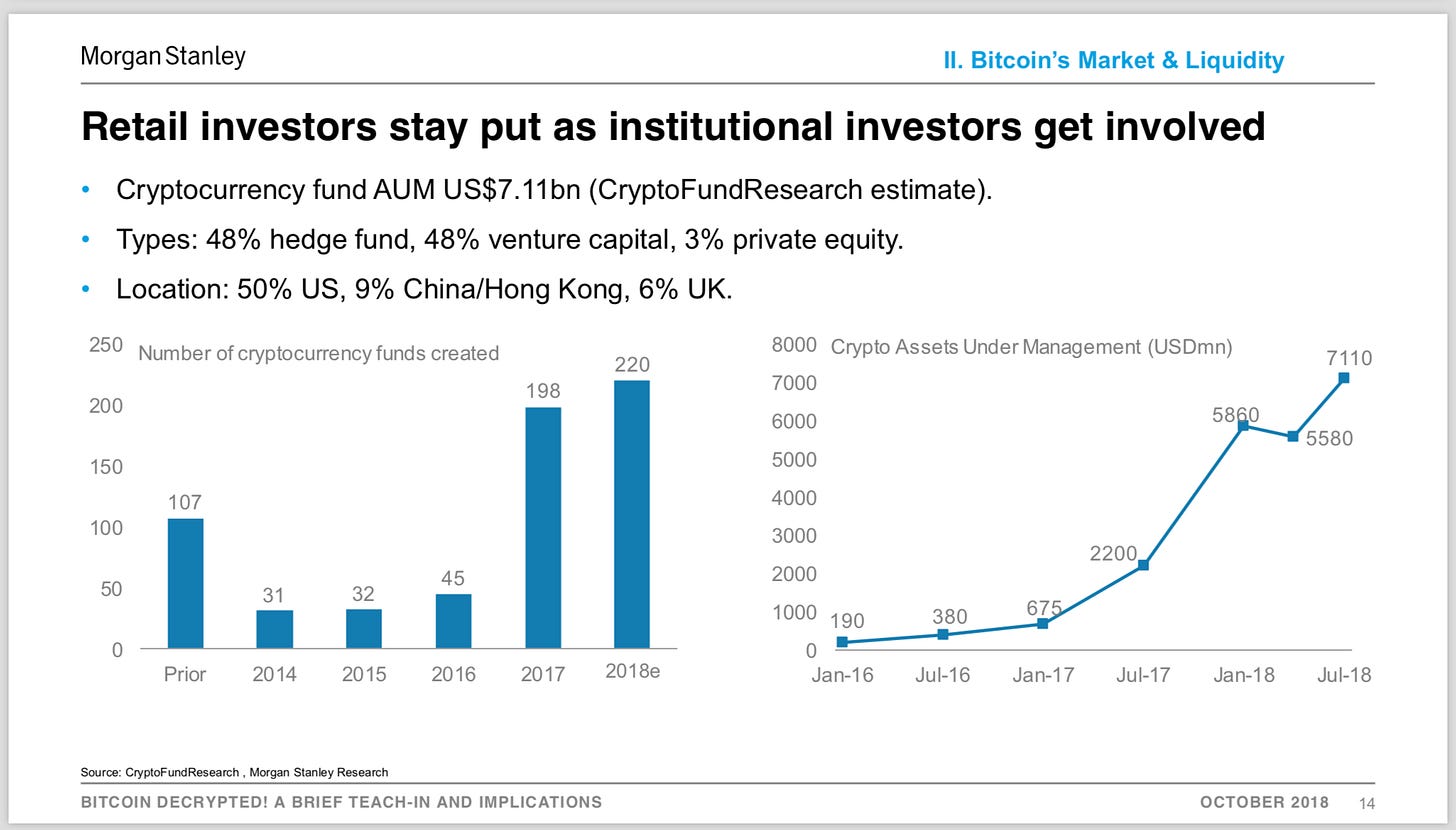 Morgan Stanley

II. Bitcoin's Market & Liquidity

Retail investors stay put as institutional investors get involved

• Cryptocurrency fund AUM US$7.11bn (CryptoFundResearch estimate).
• Types: 48% hedge fund, 48% venture capital, 3% private equity.
• Location: 50% US, 9% China/Hong Kong, 6% UK.

Number of cryptocurrency funds created

250
200
150
100
50
0

107
31
32
45
198
220

Prior
2014
2015
2016
2017
2018e

Crypto Assets Under Management (USDmn)

8000
7000
6000
5000
4000
3000
2000
1000
0

190
380
675
2200
5860
5580
7110

Jan-16
Jul-16
Jan-17
Jul-17
Jan-18
Jul-18

Source: CryptoFundResearch , Morgan Stanley Research

BITCOIN DECRYPTED! A BRIEF TEACH-IN AND IMPLICATIONS

OCTOBER 2018 14